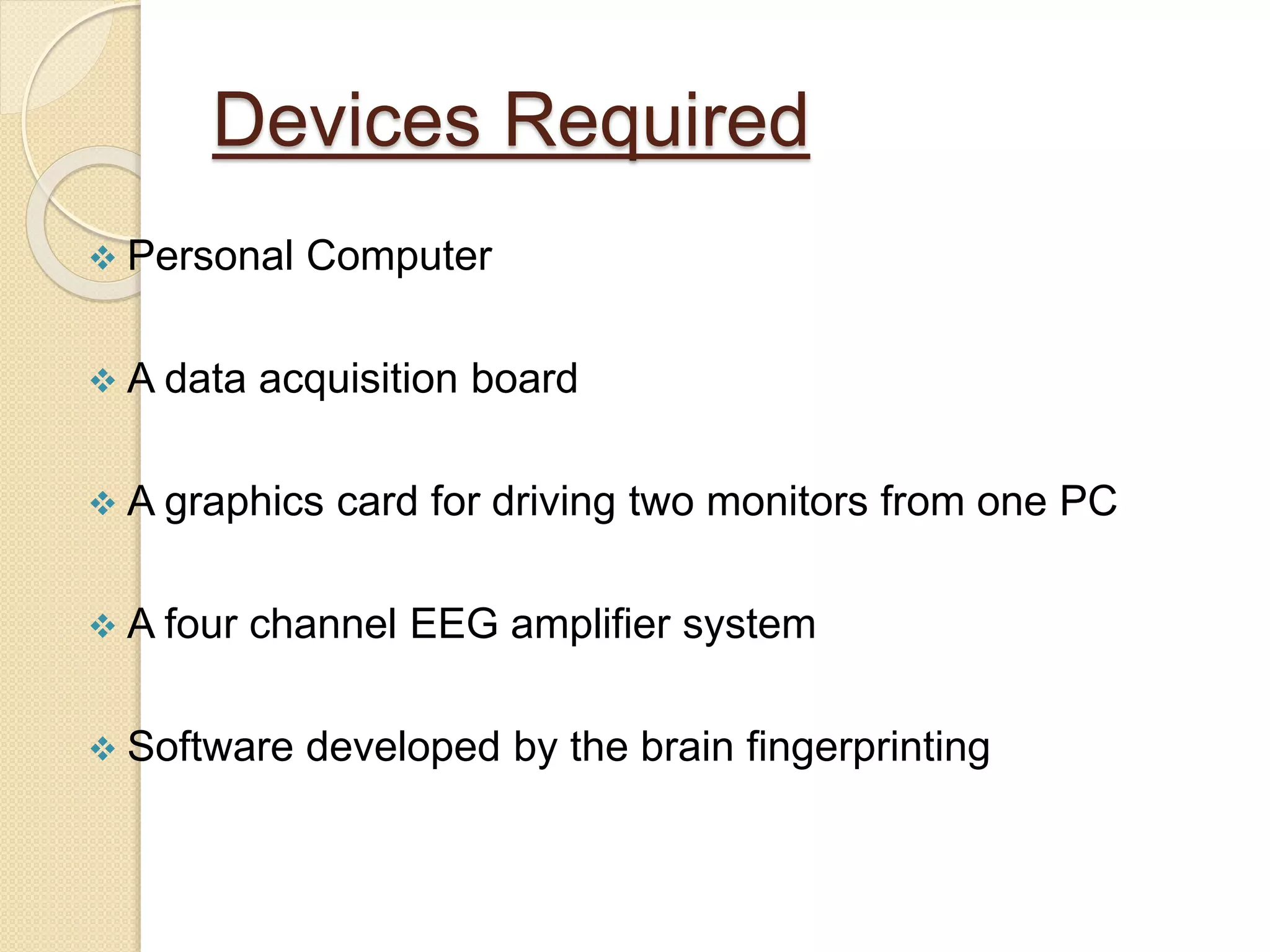 Devices Required

❖ Personal Computer

❖ A data acquisition board

❖ A graphics card for driving two monitors from one PC

❖ A four channel EEG amplifier system

❖ Software developed by the brain fingerprinting